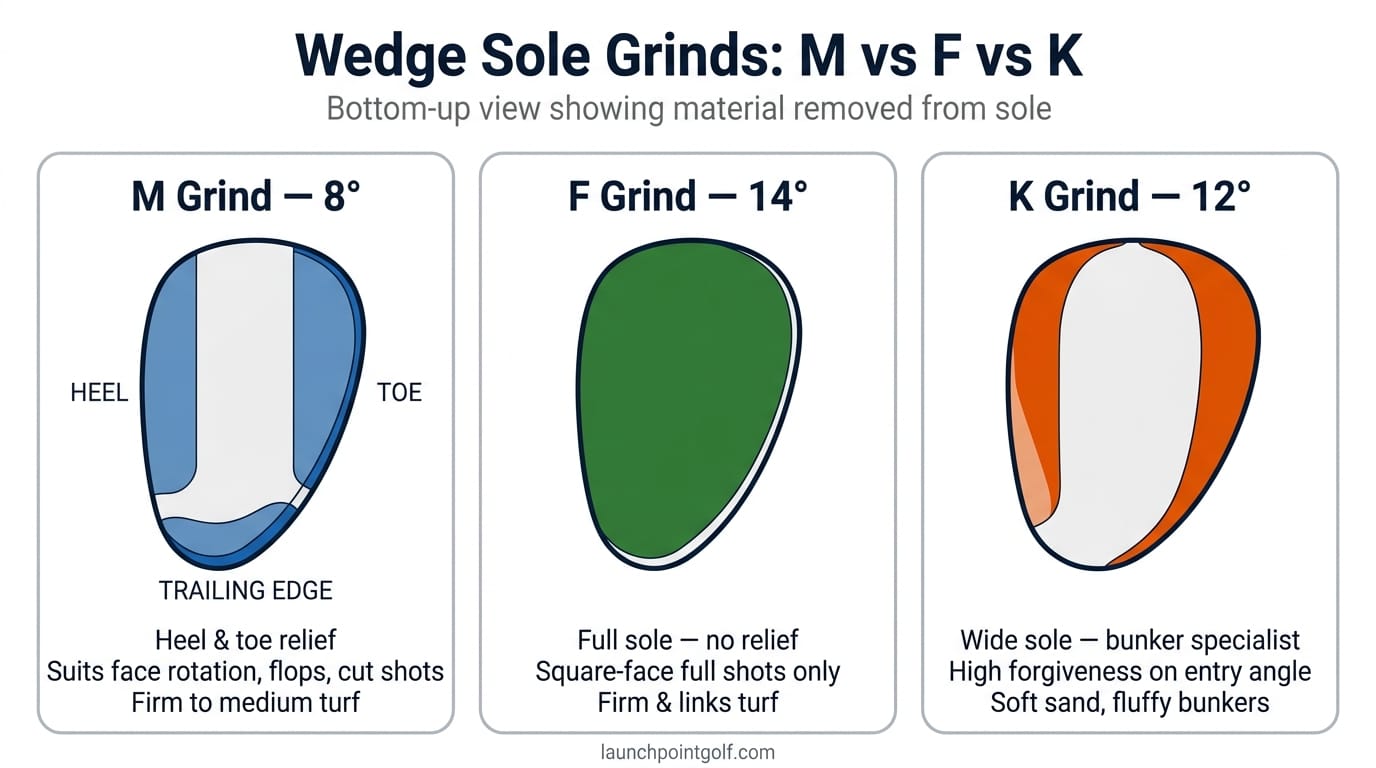 Wedge Sole Grinds: M vs F vs K

Bottom-up view showing material removed from sole

M Grind — 8°

HEEL

TOE

TRAILING EDGE

Heel & toe relief
Suits face rotation, flops, cut shots
Firm to medium turf

F Grind — 14°

Full sole — no relief
Square-face full shots only
Firm & links turf

K Grind — 12°

Wide sole — bunker specialist
High forgiveness on entry angle
Soft sand, fluffy bunkers

launchpointgolf.com